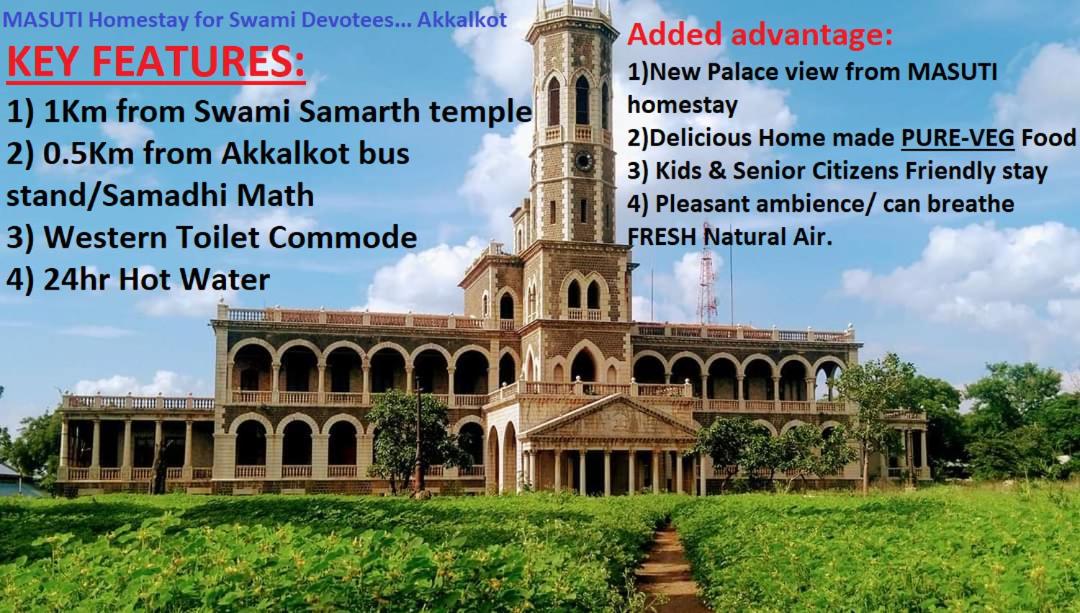 MASUTI Homestay for Swami Devotees... Akkalkot

KEY FEATURES:

1) 1Km from Swami Samarth temple
2) 0.5Km from Akkalkot bus stand/Samadhi Math
3) Western Toilet Commode
4) 24hr Hot Water

Added advantage:

1)New Palace view from MASUTI homestay
2)Delicious Home made PURE-VEG Food
3) Kids & Senior Citizens Friendly stay
4) Pleasant ambience/ can breathe FRESH Natural Air.